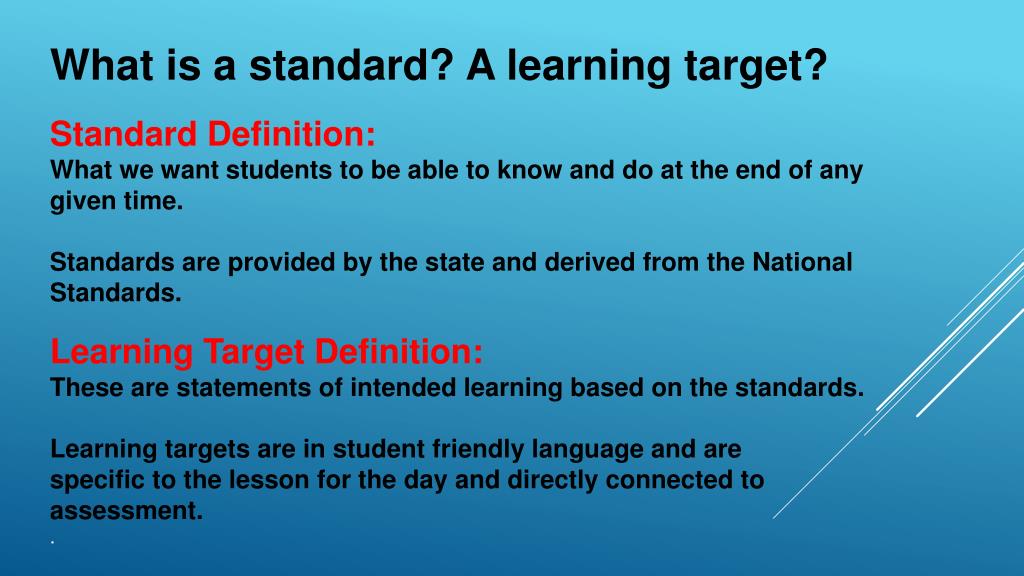 What is a standard? A learning target?

Standard Definition:
What we want students to be able to know and do at the end of any given time.

Standards are provided by the state and derived from the National Standards.

Learning Target Definition:
These are statements of intended learning based on the standards.

Learning targets are in student friendly language and are specific to the lesson for the day and directly connected to assessment.

.